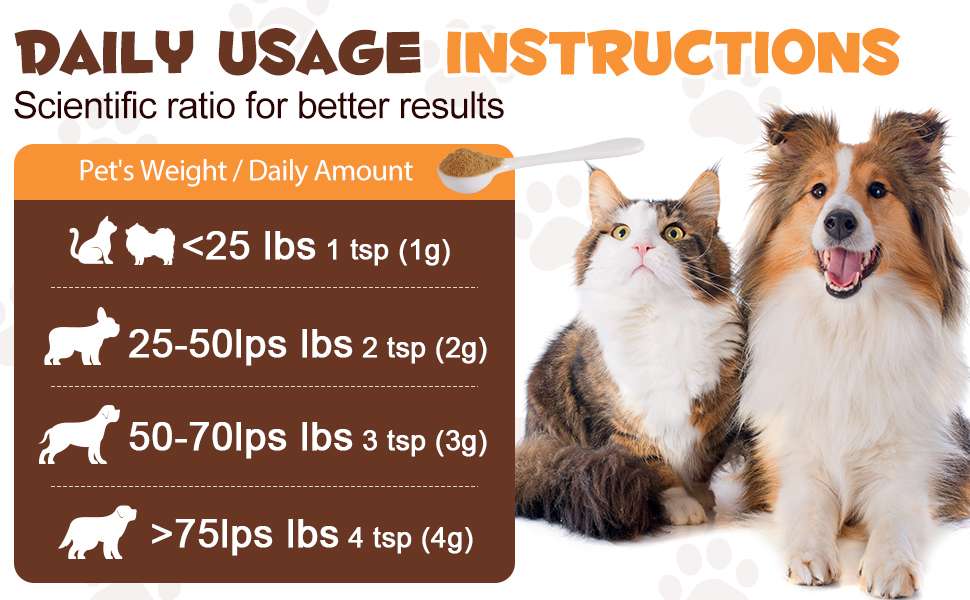 DAILY USAGE INSTRUCTIONS
Scientific ratio for better results

Pet's Weight / Daily Amount

<25 lbs 1 tsp (1g)

25-50lps lbs 2 tsp (2g)

50-70lps lbs 3 tsp (3g)

>75lps lbs 4 tsp (4g)